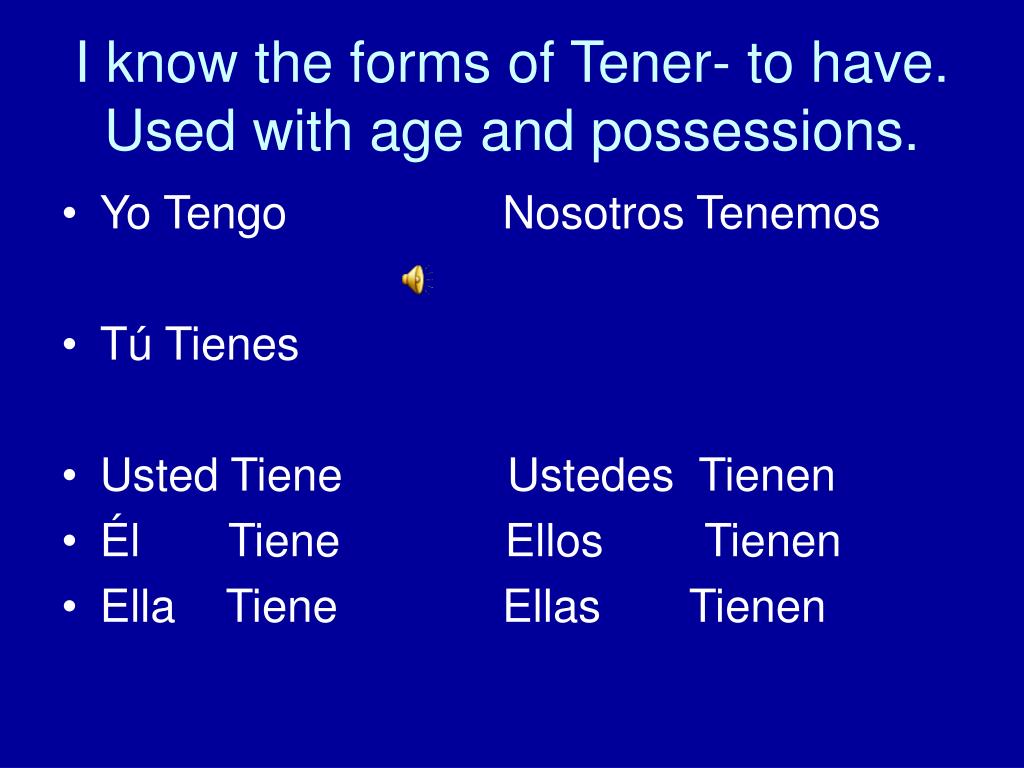 I know the forms of Tener- to have. Used with age and possessions.

• Yo Tengo Nosotros Tenemos

• Tú Tienes

• Usted Tiene Ustedes Tienen
• Él Tiene Ellos Tienen
• Ella Tiene Ellas Tienen